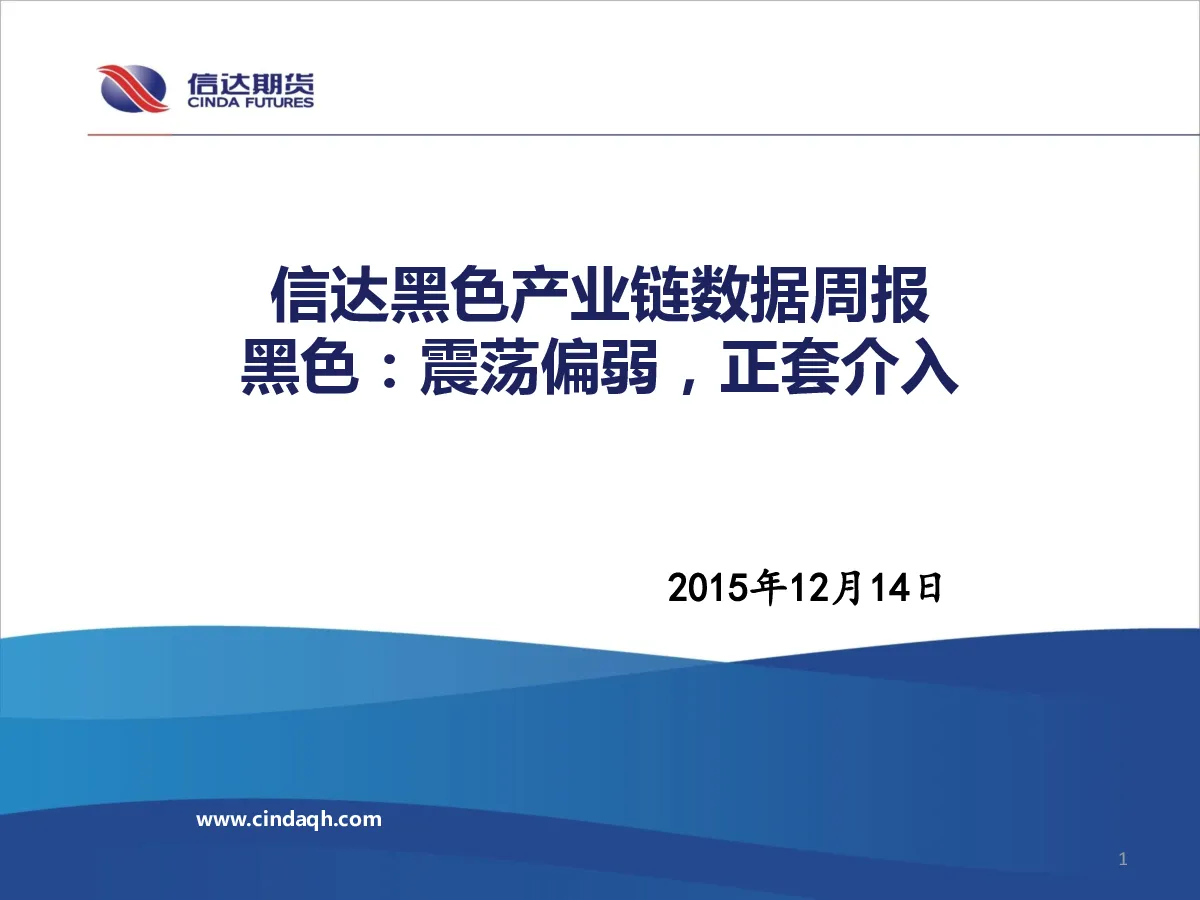 信达期货
CINDA FUTURES

信达黑色产业链数据周报
黑色：震荡偏弱，正套介入

2015年12月14日

www.cindaqh.com

1